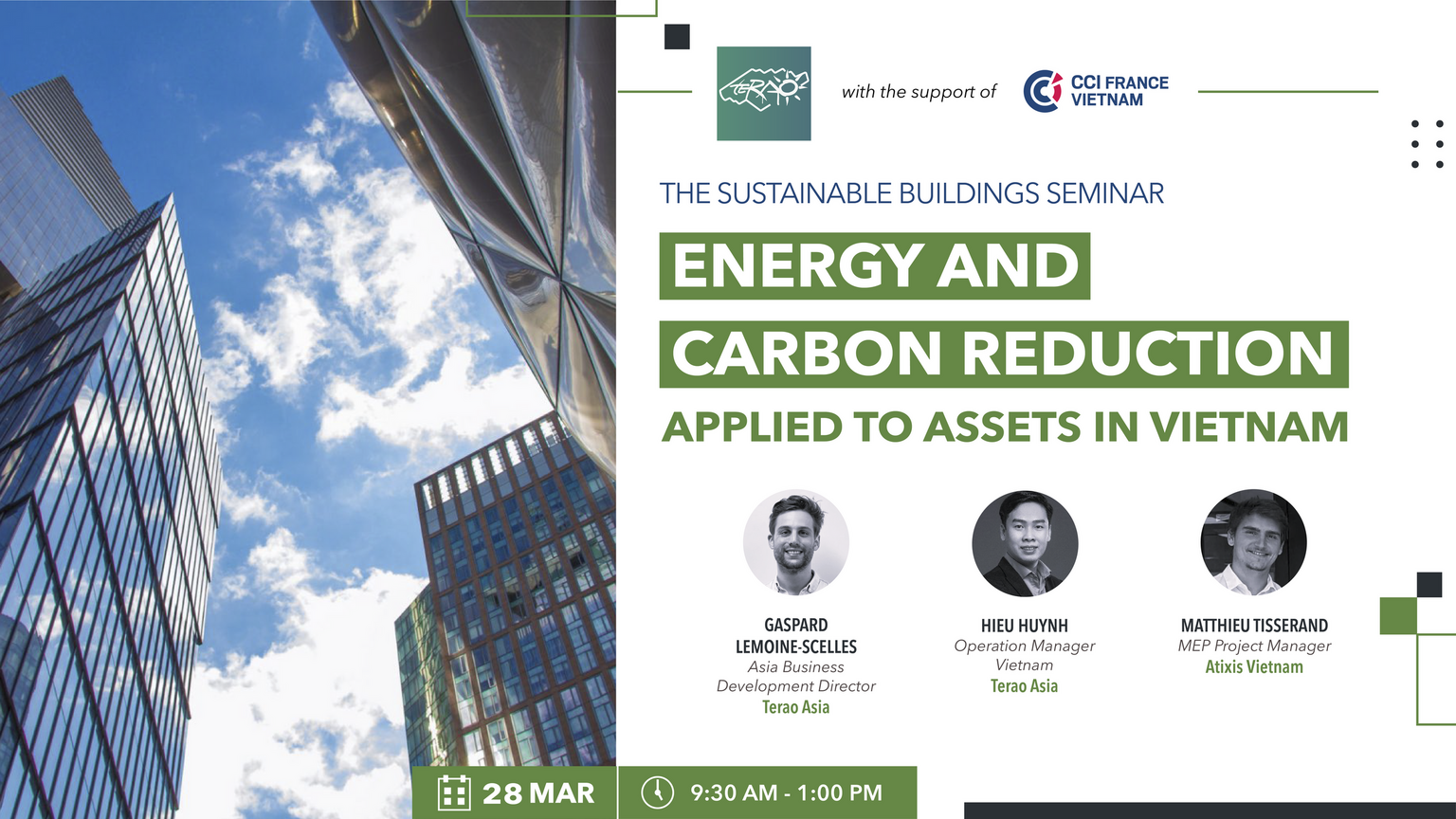 TERAO

with the support of

CCI FRANCE VIETNAM

THE SUSTAINABLE BUILDINGS SEMINAR

ENERGY AND CARBON REDUCTION

APPLIED TO ASSETS IN VIETNAM

GASPARD LEMOINE-SCELLES
Asia Business Development Director
Terao Asia

HIEU HUYNH
Operation Manager Vietnam
Terao Asia

MATTHIEU TISSERAND
MEP Project Manager
Atixis Vietnam

28 MAR

9:30 AM - 1:00 PM